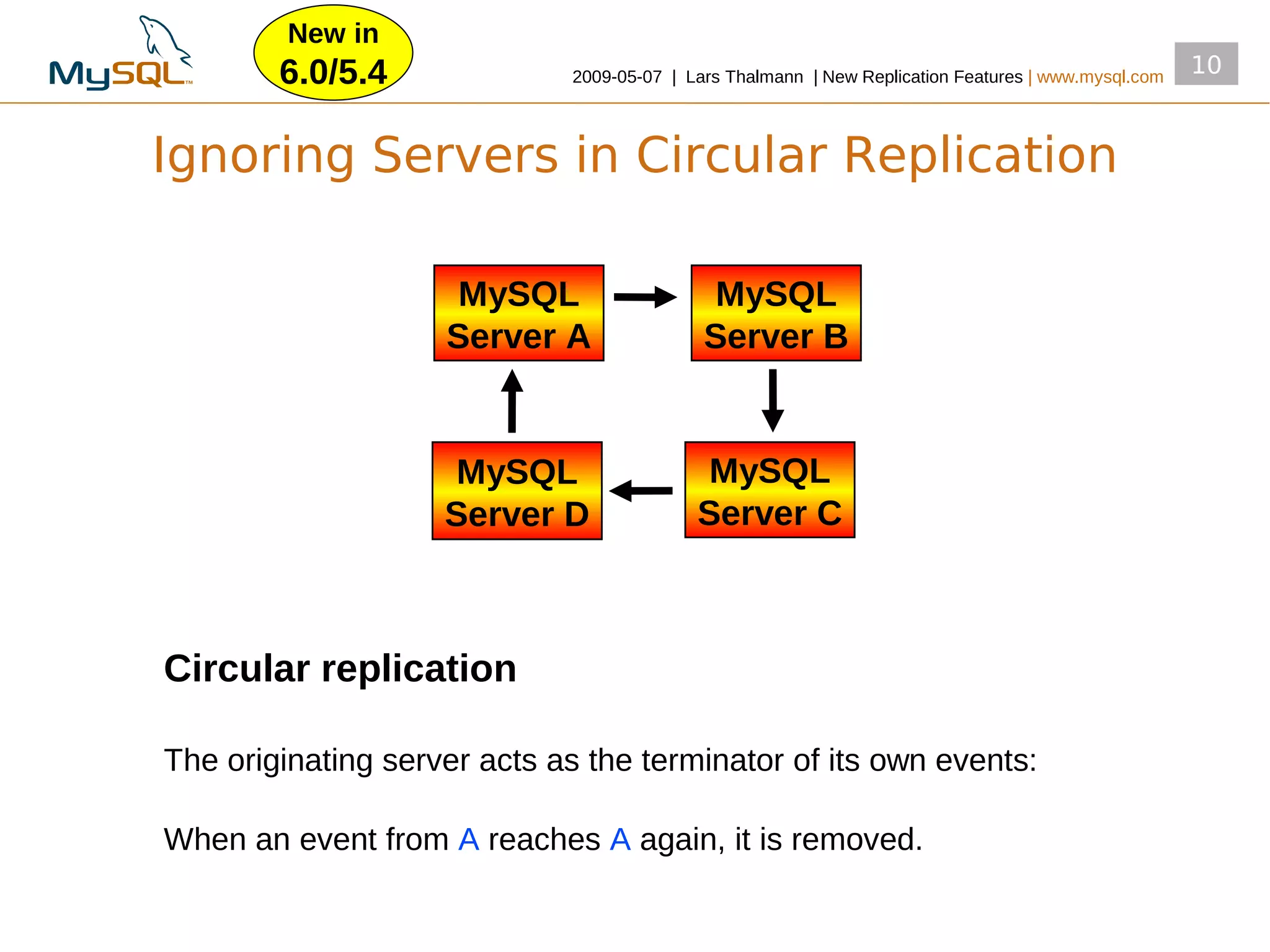 MySQL™

New in 6.0/5.4

2009-05-07 | Lars Thalmann | New Replication Features | www.mysql.com

10

Ignoring Servers in Circular Replication

MySQL Server A

MySQL Server B

MySQL Server D

MySQL Server C

Circular replication

The originating server acts as the terminator of its own events:

When an event from A reaches A again, it is removed.